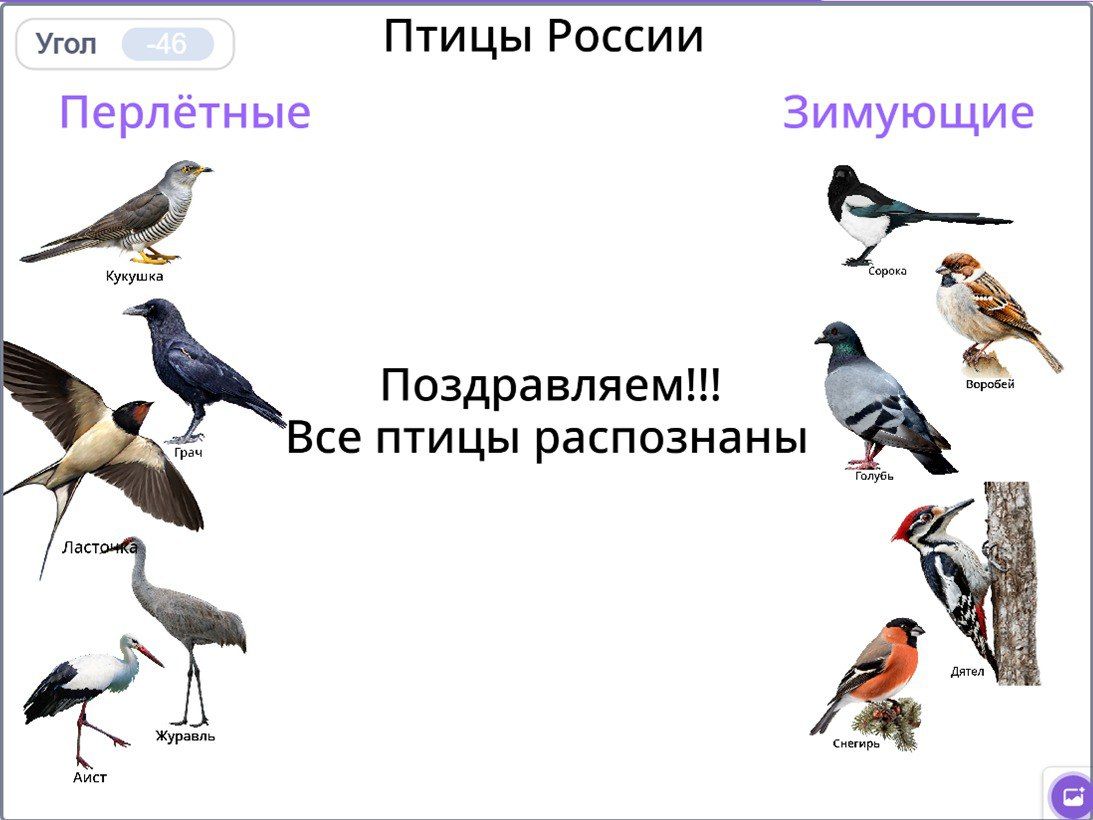 Угол -46

Птицы России

Перлётные

Зимующие

Кукушка

Грач

Ласточка

Журавль

Аист

Поздравляем!!!
Все птицы распознаны

Сорока

Воробей

Голубь

Дятел

Снегирь